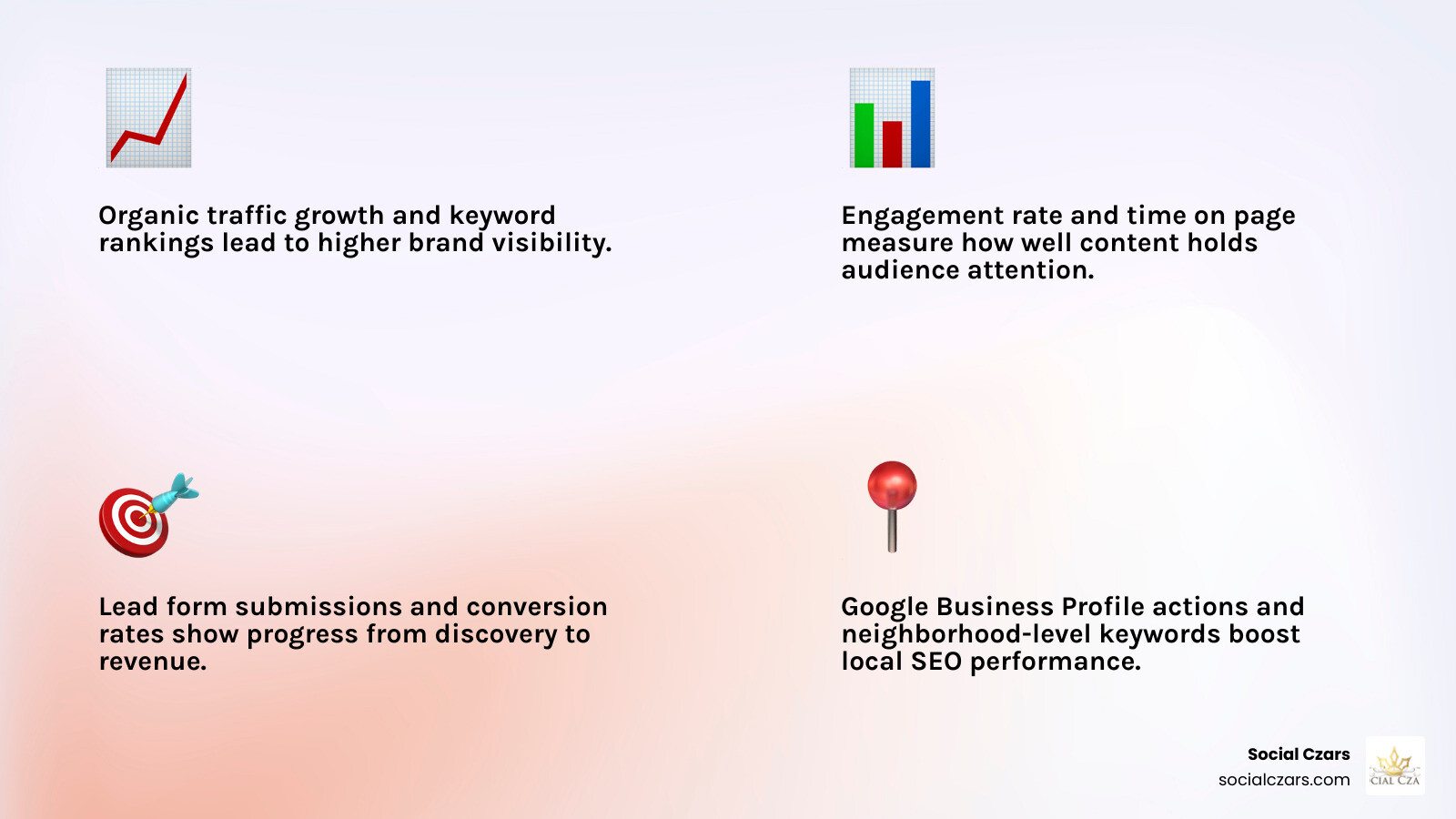 Organic traffic growth and keyword rankings lead to higher brand visibility.

Engagement rate and time on page measure how well content holds audience attention.

Lead form submissions and conversion rates show progress from discovery to revenue.

Google Business Profile actions and neighborhood-level keywords boost local SEO performance.

Social Czars
socialczars.com

CIAL CZA